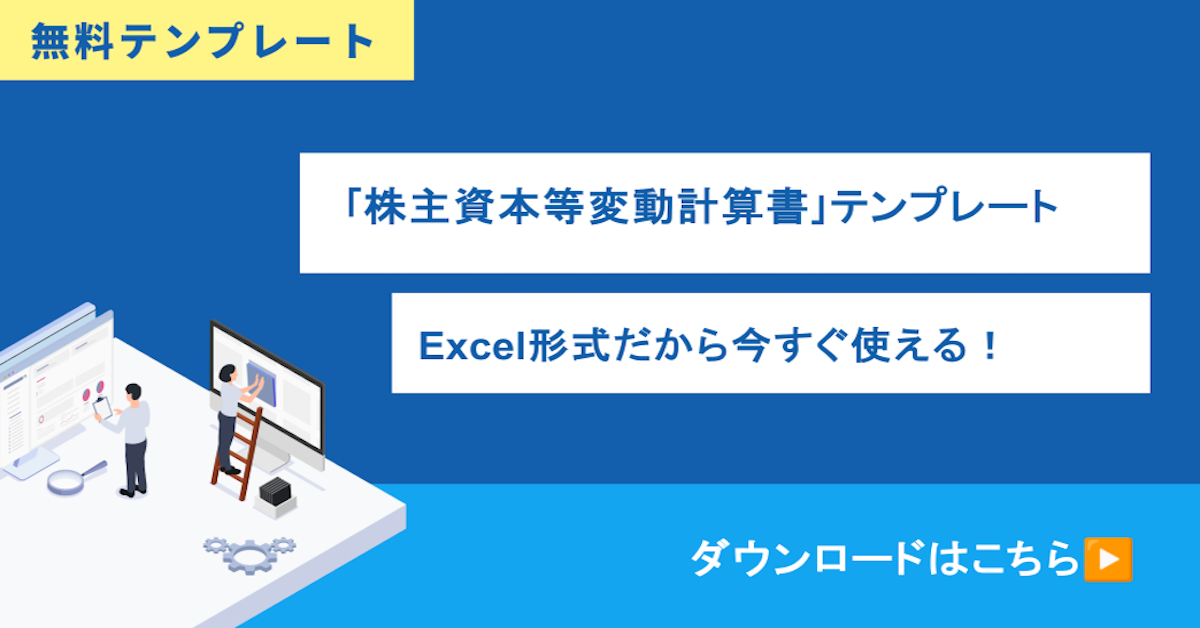 無料テンプレート

「株主資本等変動計算書」テンプレート

Excel形式だから今すぐ使える！

ダウンロードはこちら▶️